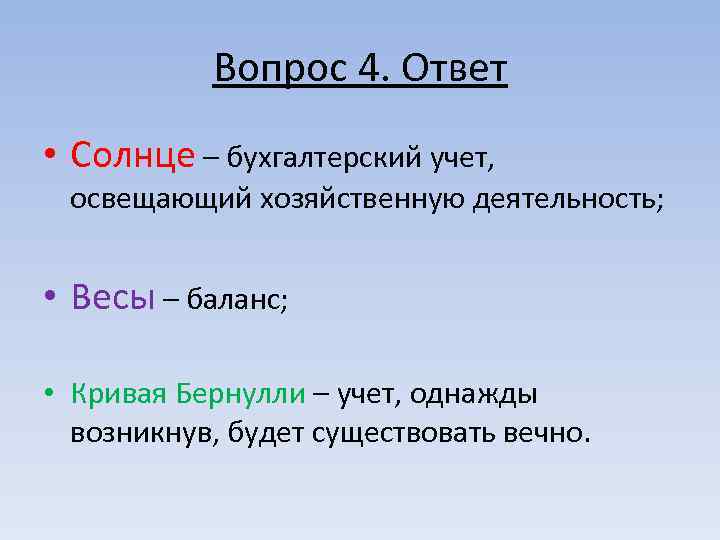 Вопрос 4. Ответ

• Солнце – бухгалтерский учет, освещающий хозяйственную деятельность;

• Весы – баланс;

• Кривая Бернулли – учет, однажды возникнув, будет существовать вечно.